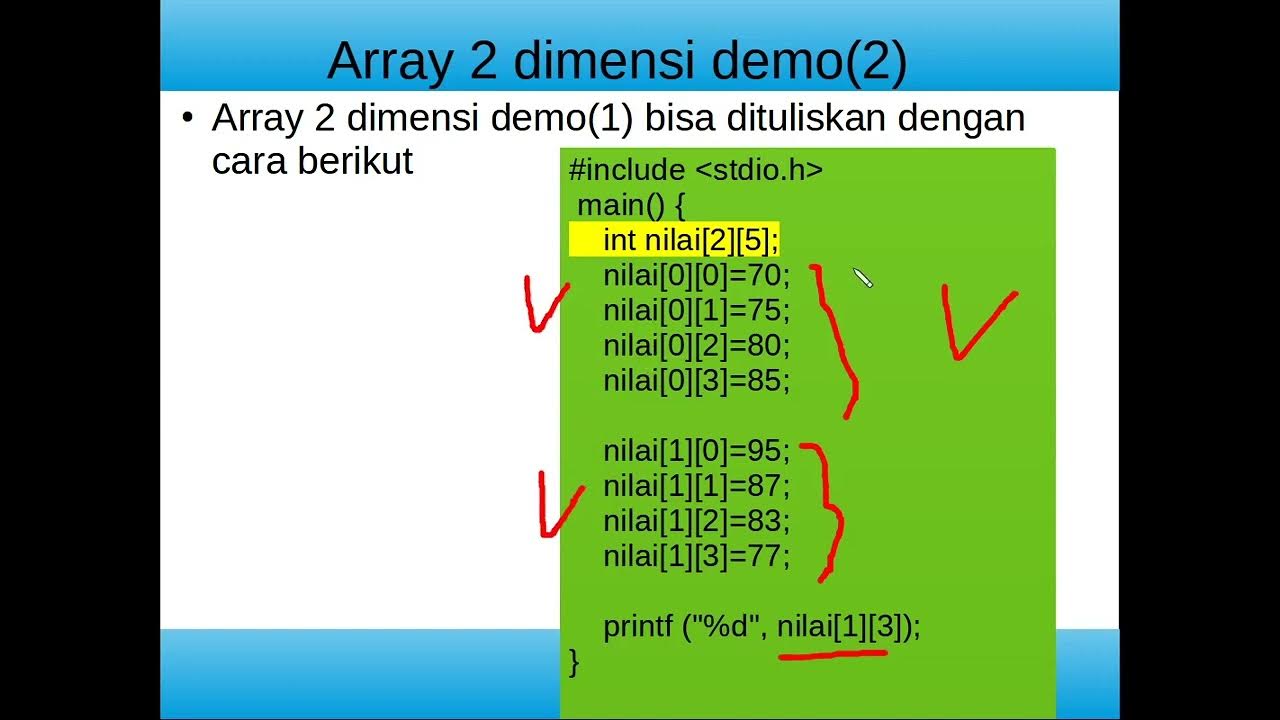 Array 2 dimensi demo(2)

• Array 2 dimensi demo(1) bisa dituliskan dengan cara berikut

#include <stdio.h>
main() {
int nilai[2][5];
nilai[0][0]=70;
nilai[0][1]=75;
nilai[0][2]=80;
nilai[0][3]=85;

nilai[1][0]=95;
nilai[1][1]=87;
nilai[1][2]=83;
nilai[1][3]=77;

printf ("%d", nilai[1][3]);
}